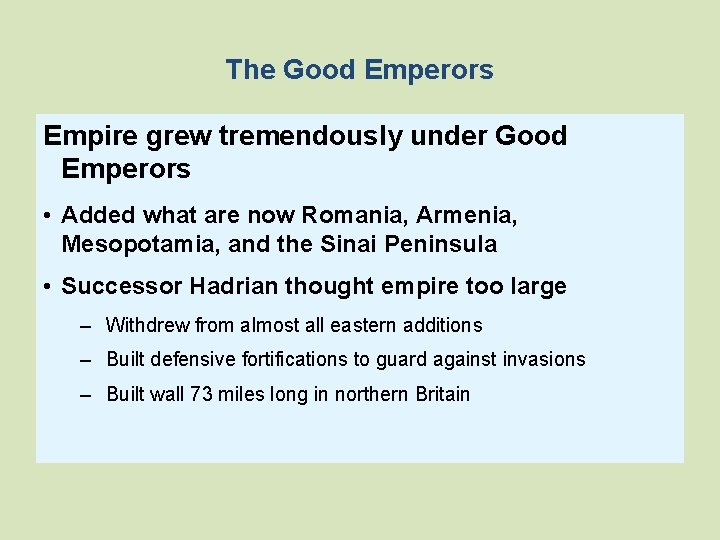 The Good Emperors

Empire grew tremendously under Good Emperors

• Added what are now Romania, Armenia, Mesopotamia, and the Sinai Peninsula

• Successor Hadrian thought empire too large

– Withdrew from almost all eastern additions

– Built defensive fortifications to guard against invasions

– Built wall 73 miles long in northern Britain